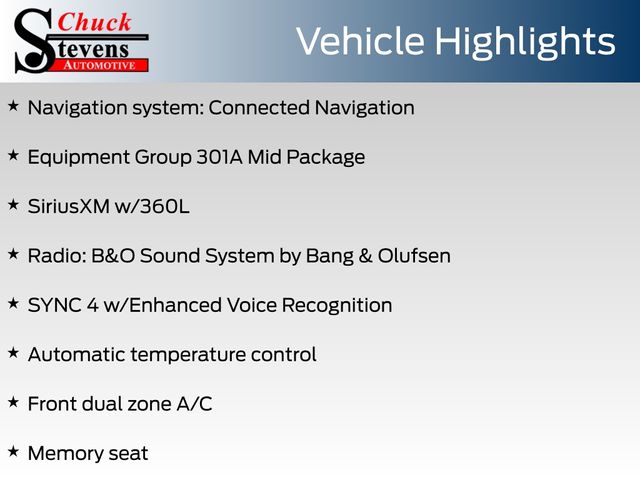 Chuck
Stevens
AUTOMOTIVE

Vehicle Highlights

★ Navigation system: Connected Navigation

★ Equipment Group 301A Mid Package

★ SiriusXM w/360L

★ Radio: B&O Sound System by Bang & Olufsen

★ SYNC 4 w/Enhanced Voice Recognition

★ Automatic temperature control

★ Front dual zone A/C

★ Memory seat